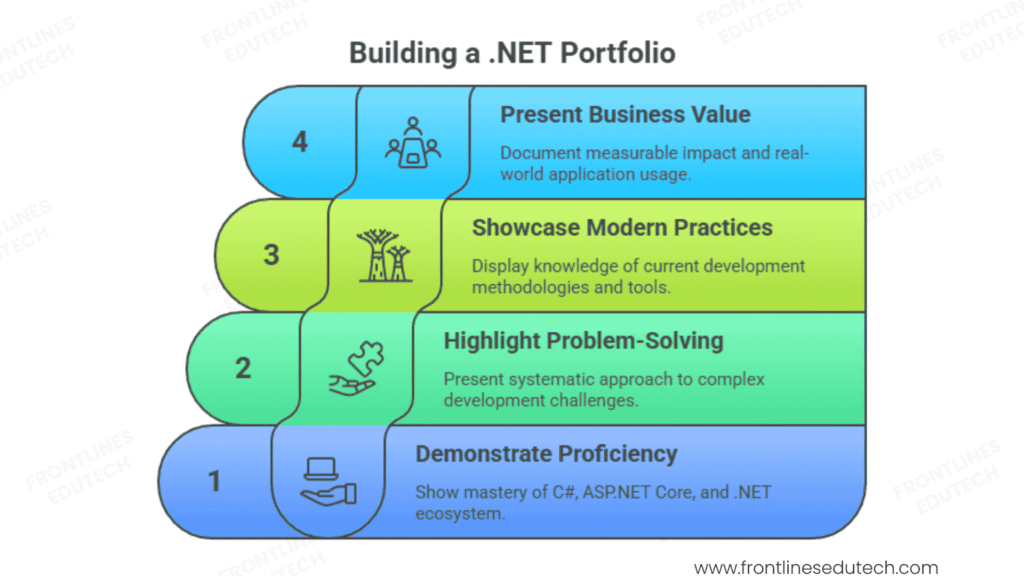 Building a .NET Portfolio

4

Present Business Value

Document measurable impact and real-world application usage.

3

Showcase Modern Practices

Display knowledge of current development methodologies and tools.

2

Highlight Problem-Solving

Present systematic approach to complex development challenges.

1

Demonstrate Proficiency

Show mastery of C#, ASP.NET Core, and .NET ecosystem.

FRONTLINES EDUTECH

www.frontlinesedutech.com